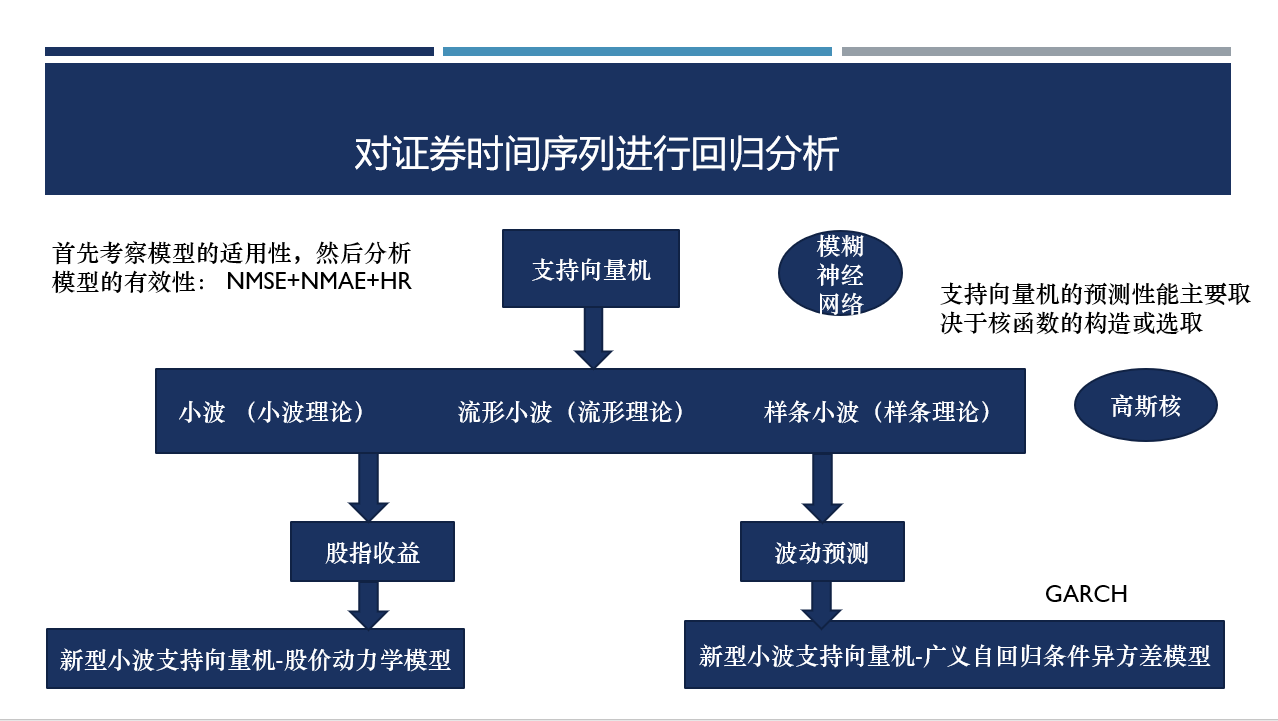 对证券时间序列进行回归分析

首先考察模型的适用性，然后分析模型的有效性： NMSE+NMAE+HR

支持向量机

模糊神经网络

支持向量机的预测性能主要取决于核函数的构造或选取

小波 （小波理论）

流形小波（流形理论）

样条小波（样条理论）

高斯核

股指收益

波动预测

GARCH

新型小波支持向量机-股价动力学模型

新型小波支持向量机-广义自回归条件异方差模型